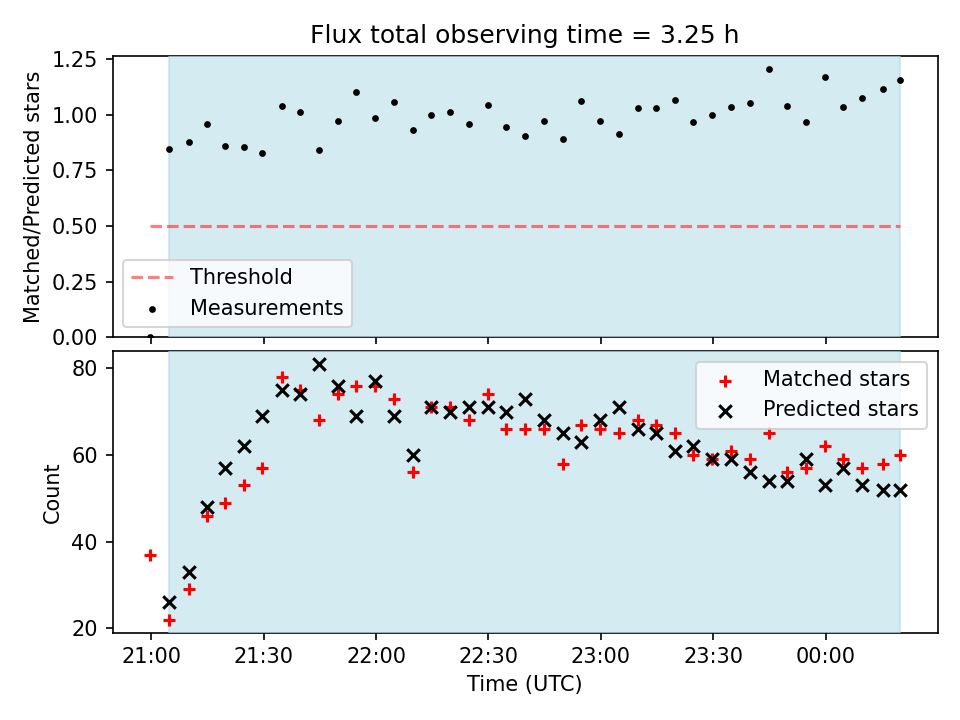 Flux total observing time = 3.25 h

Matched/Predicted stars

1.25
1.00
0.75
0.50
0.25
0.00

Threshold
Measurements

Count

80
60
40
20

Matched stars
Predicted stars

21:00
21:30
22:00
22:30
23:00
23:30
00:00

Time (UTC)